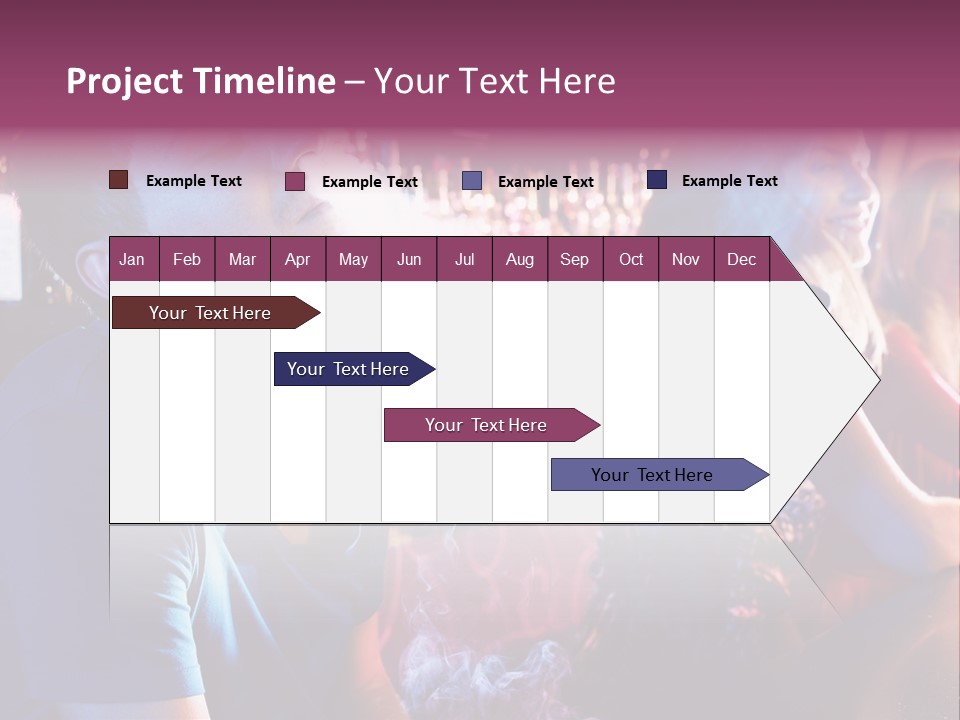 Project Timeline – Your Text Here

Example Text
Example Text
Example Text
Example Text

| Jan | Feb | Mar | Apr | May | Jun | Jul | Aug | Sep | Oct | Nov | Dec |
|---|---|---|---|---|---|---|---|---|---|---|---|

Your Text Here
Your Text Here
Your Text Here
Your Text Here